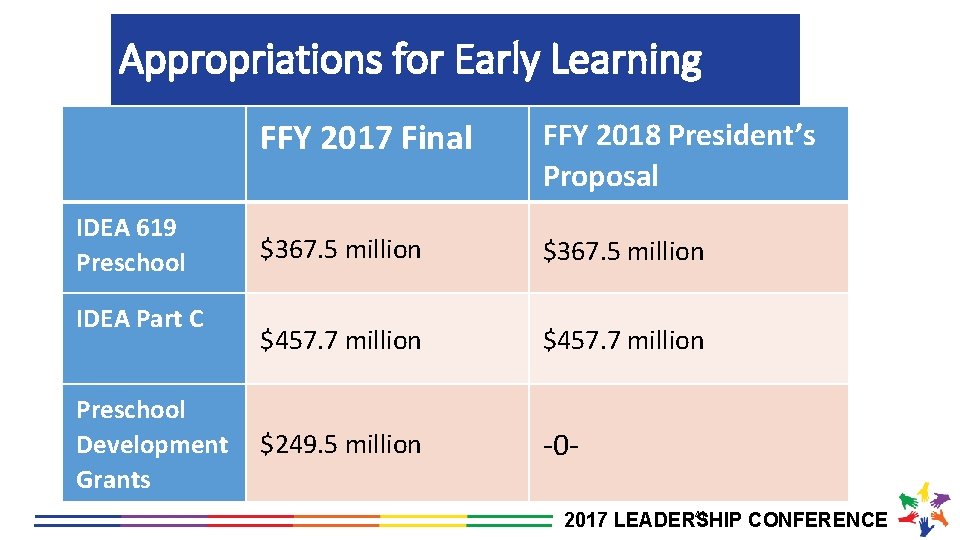 Appropriations for Early Learning

|  | FFY 2017 Final | FFY 2018 President's Proposal |
|---|---|---|
| IDEA 619 Preschool | \$367.5 million | \$367.5 million |
| IDEA Part C | \$457.7 million | \$457.7 million |
| Preschool Development Grants | \$249.5 million | -0- |

2017 LEADERSHIP CONFERENCE